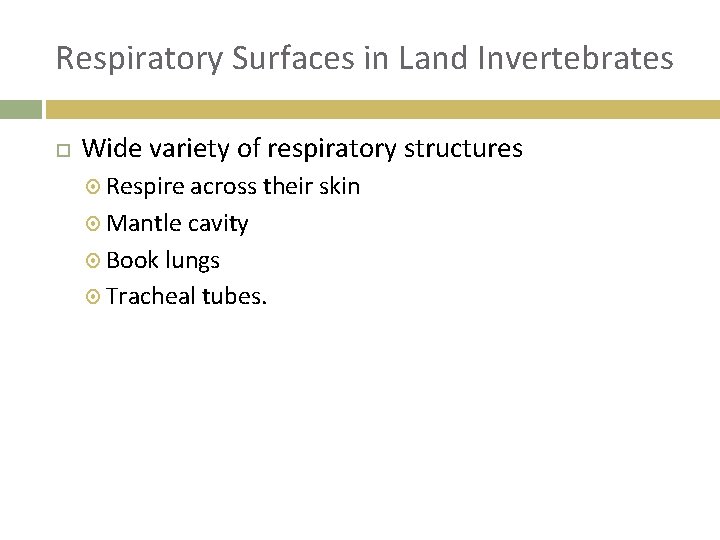 Respiratory Surfaces in Land Invertebrates

Wide variety of respiratory structures

Respire across their skin

Mantle cavity

Book lungs

Tracheal tubes.